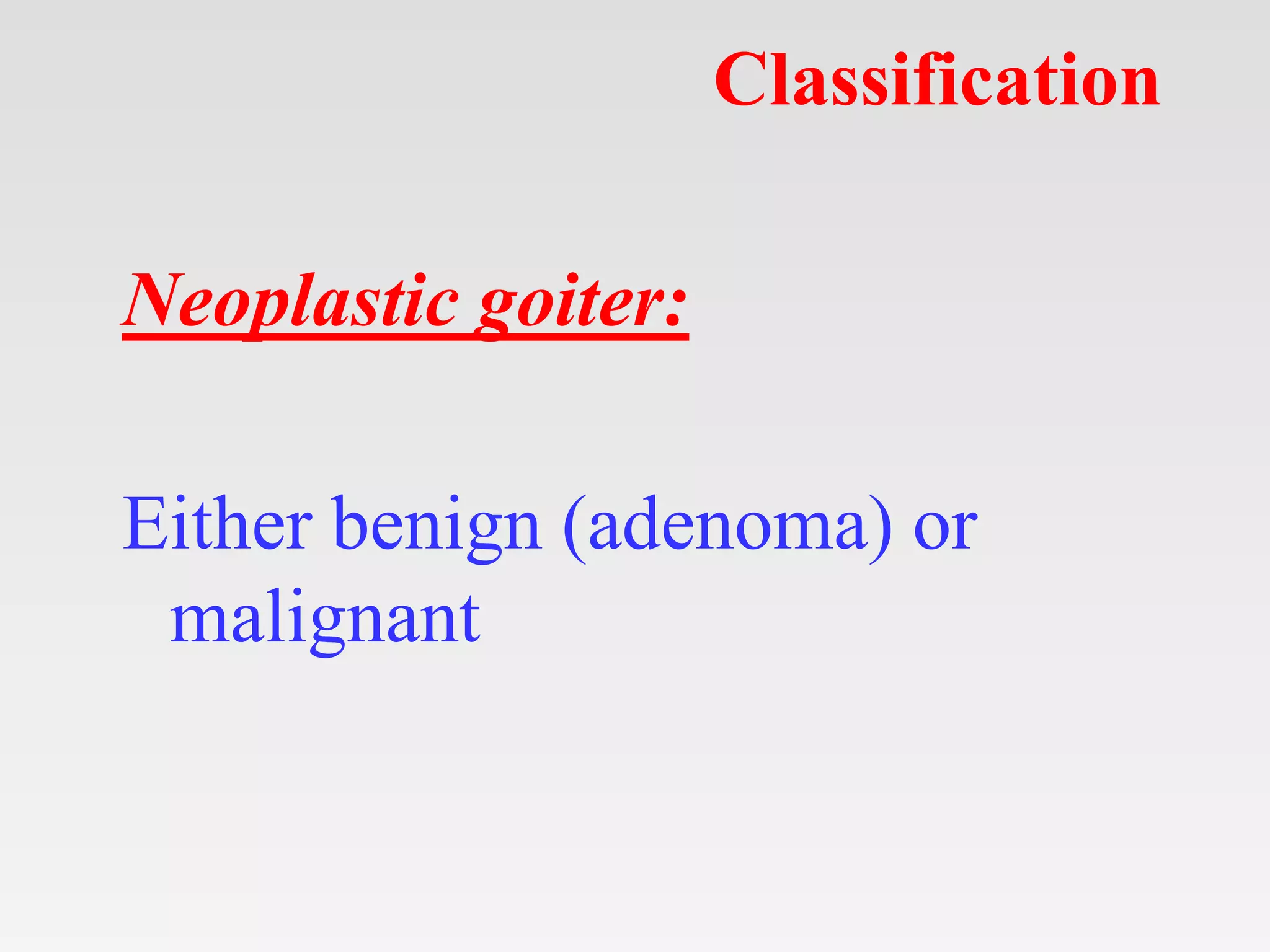 Classification

Neoplastic goiter:

Either benign (adenoma) or malignant